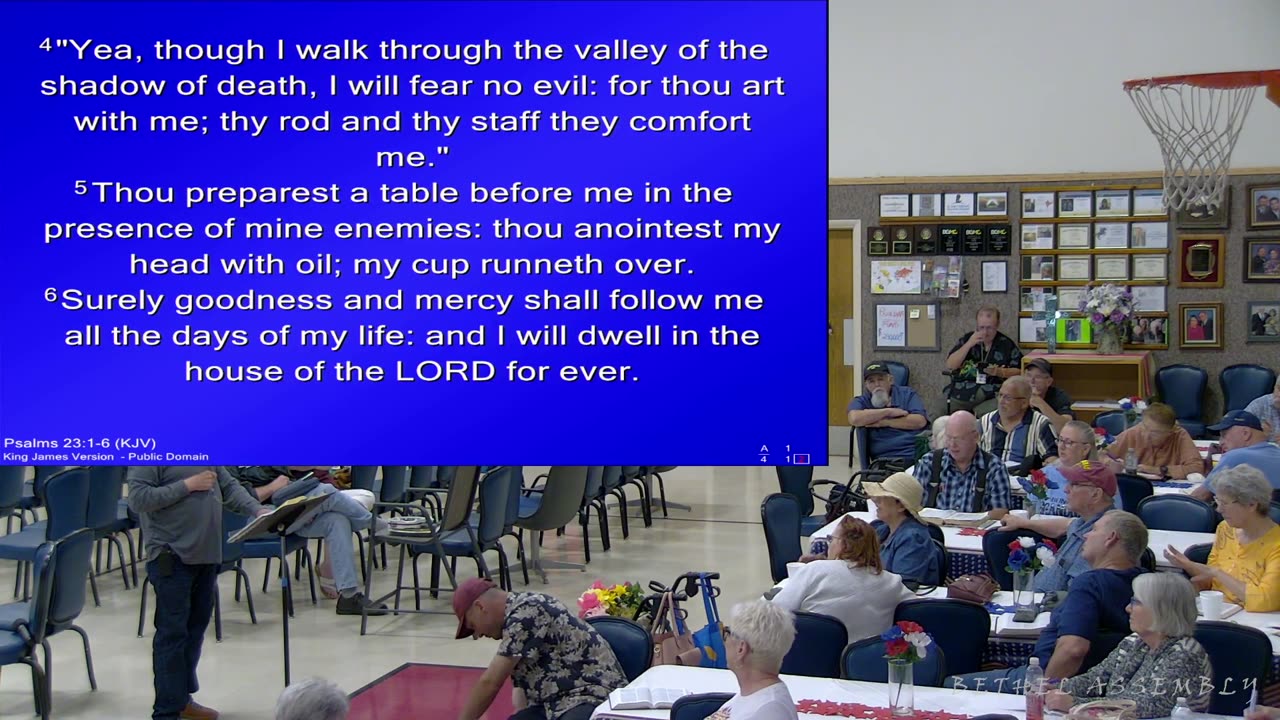 $^4$"Yea, though I walk through the valley of the shadow of death, I will fear no evil: for thou art with me; thy rod and thy staff they comfort me."

$^5$Thou preparest a table before me in the presence of mine enemies: thou anointest my head with oil; my cup runneth over.

$^6$Surely goodness and mercy shall follow me all the days of my life: and I will dwell in the house of the LORD for ever.

Psalms 23:1-6 (KJV)
King James Version - Public Domain

A 1
4 1

BETHEL ASSEMBLY